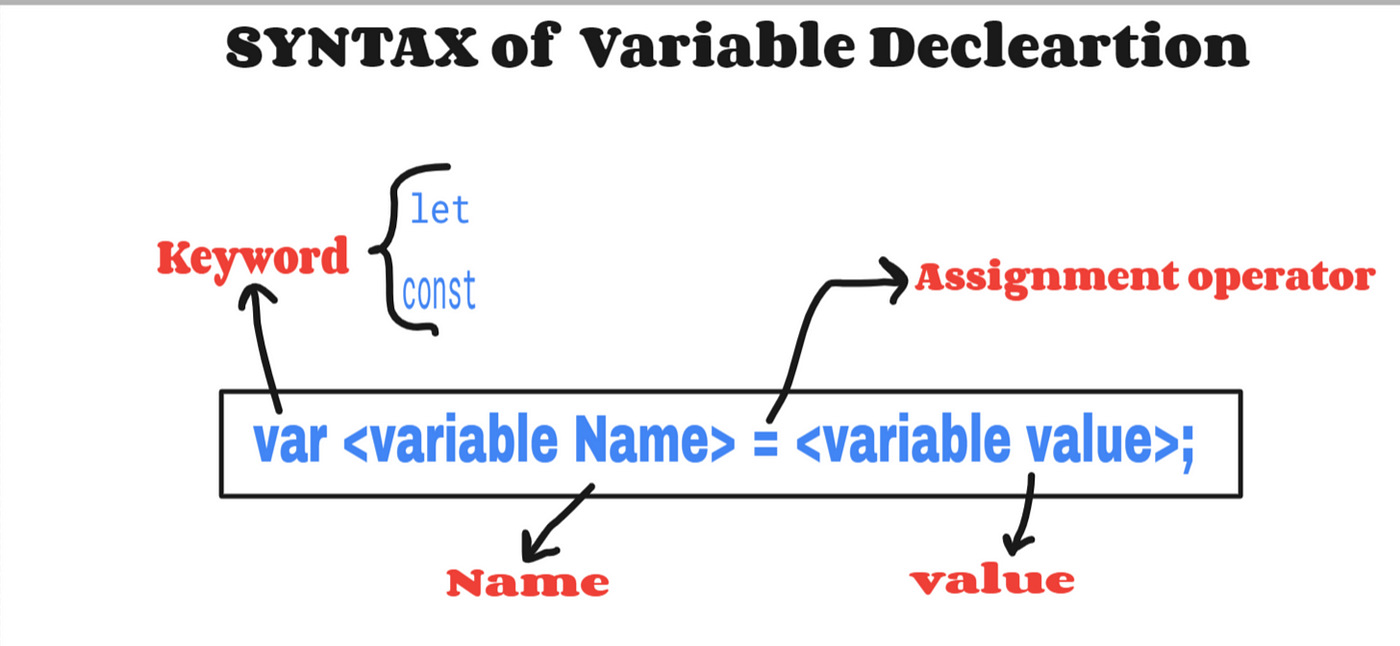 SYNTAX of Variable Decleartion

Keyword

let
const

Assignment operator

var <variable Name> = <variable value>;

Name

value